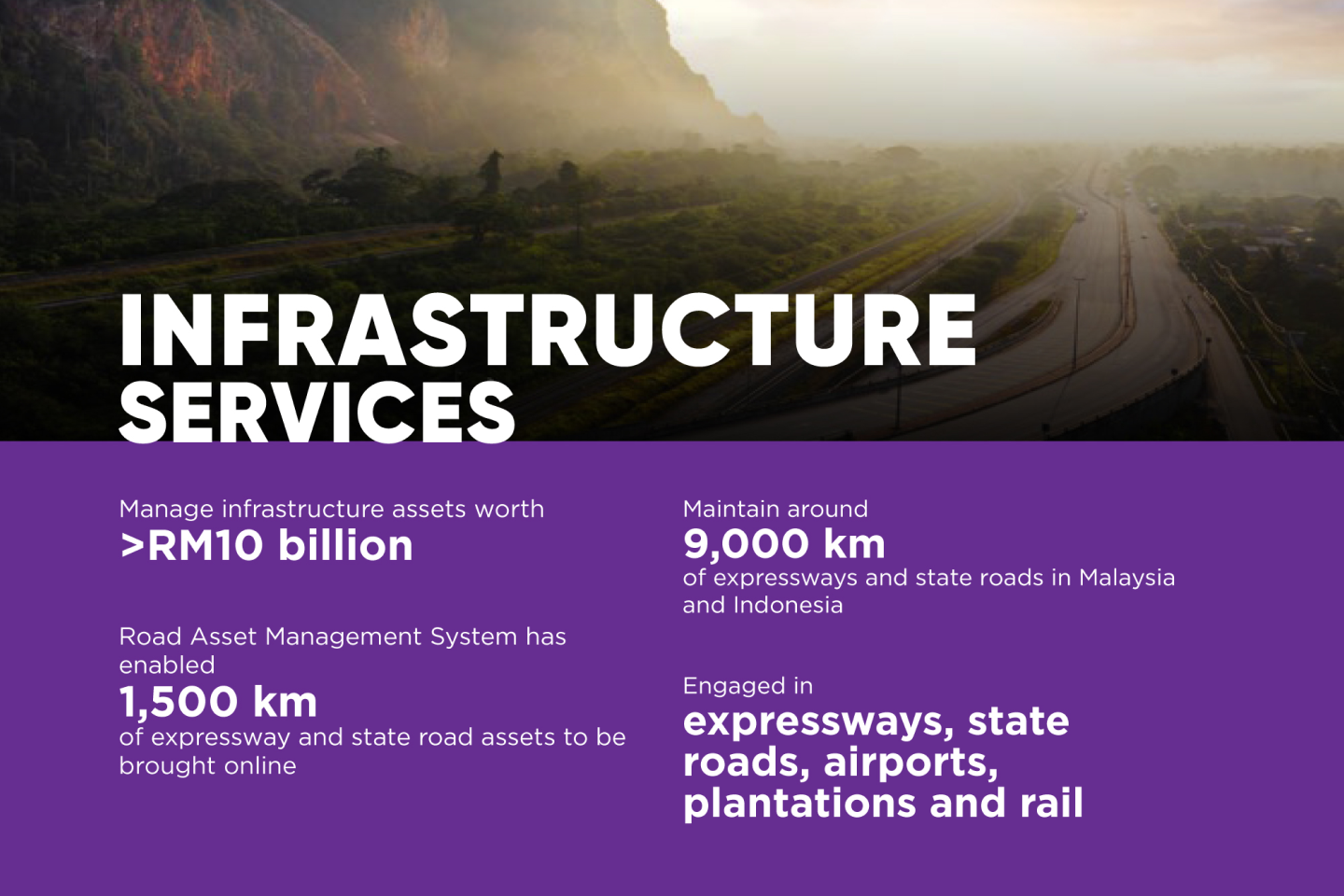 INFRASTRUCTURE SERVICES

Manage infrastructure assets worth
>RM10 billion

Road Asset Management System has enabled
1,500 km
of expressway and state road assets to be brought online

Maintain around
9,000 km
of expressways and state roads in Malaysia and Indonesia

Engaged in
expressways, state roads, airports, plantations and rail